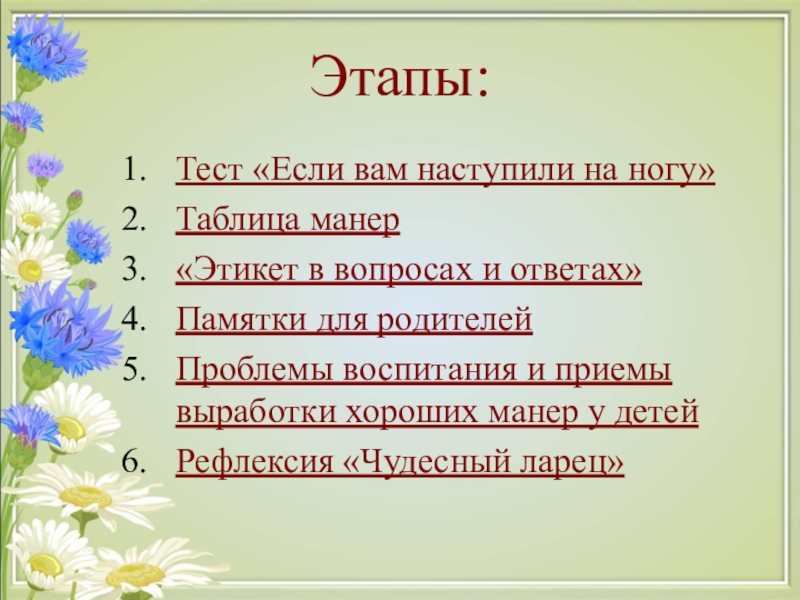 Этапы:

1. Тест «Если вам наступили на ногу»
2. Таблица манер
3. «Этикет в вопросах и ответах»
4. Памятки для родителей
5. Проблемы воспитания и приемы выработки хороших манер у детей
6. Рефлексия «Чудесный ларец»